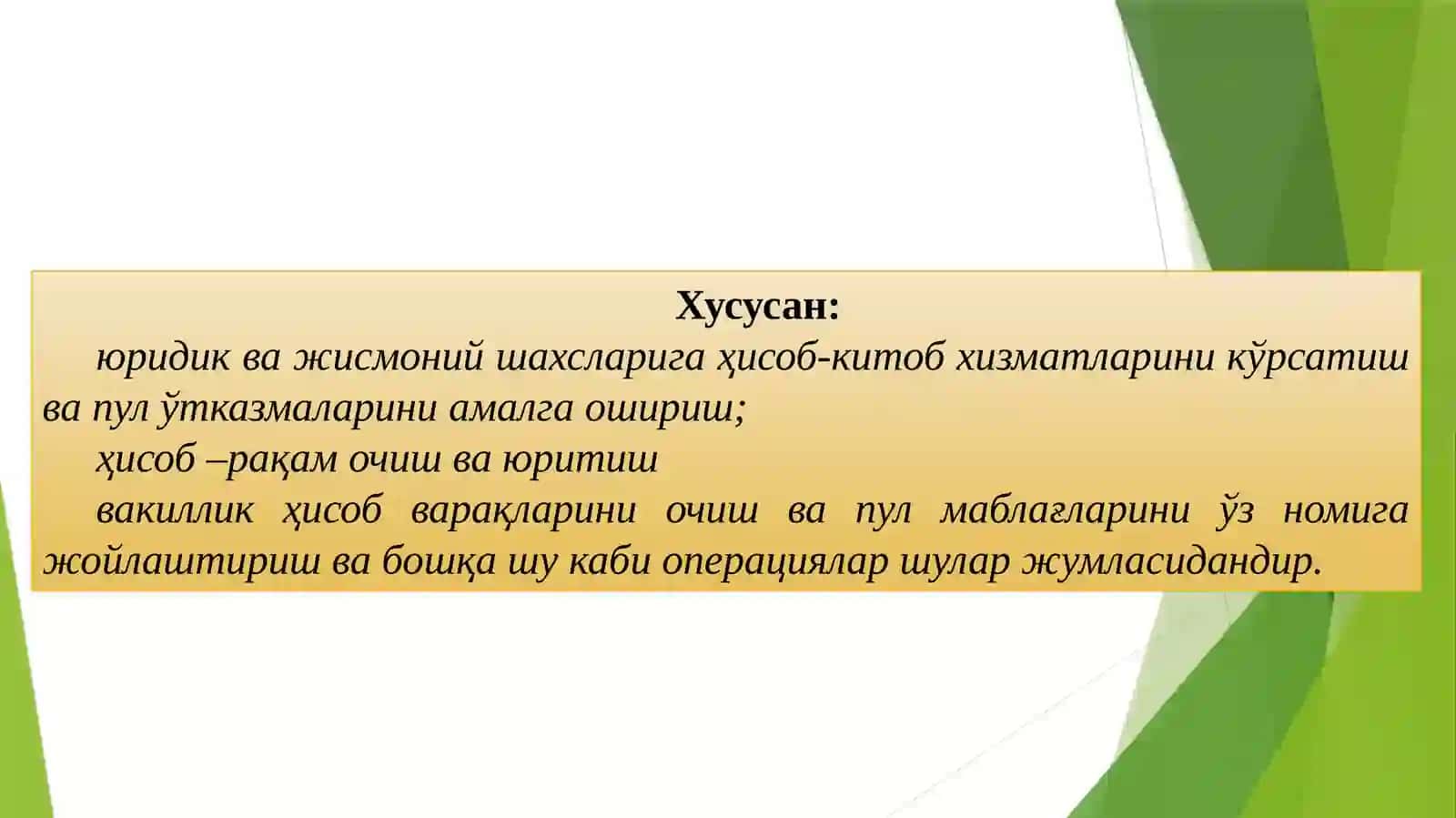 Хусусан:

юридик ва жисмоний шахсларига ҳисоб-китоб хизматларини кўрсатиш ва пул ўтказмаларини амалга ошириш;

ҳисоб –рақам очиш ва юритиш

вакиллик ҳисоб варақларини очиш ва пул маблағларини ўз номига жойлаштириш ва бошқа шу каби операциялар шулар жумласидандир.